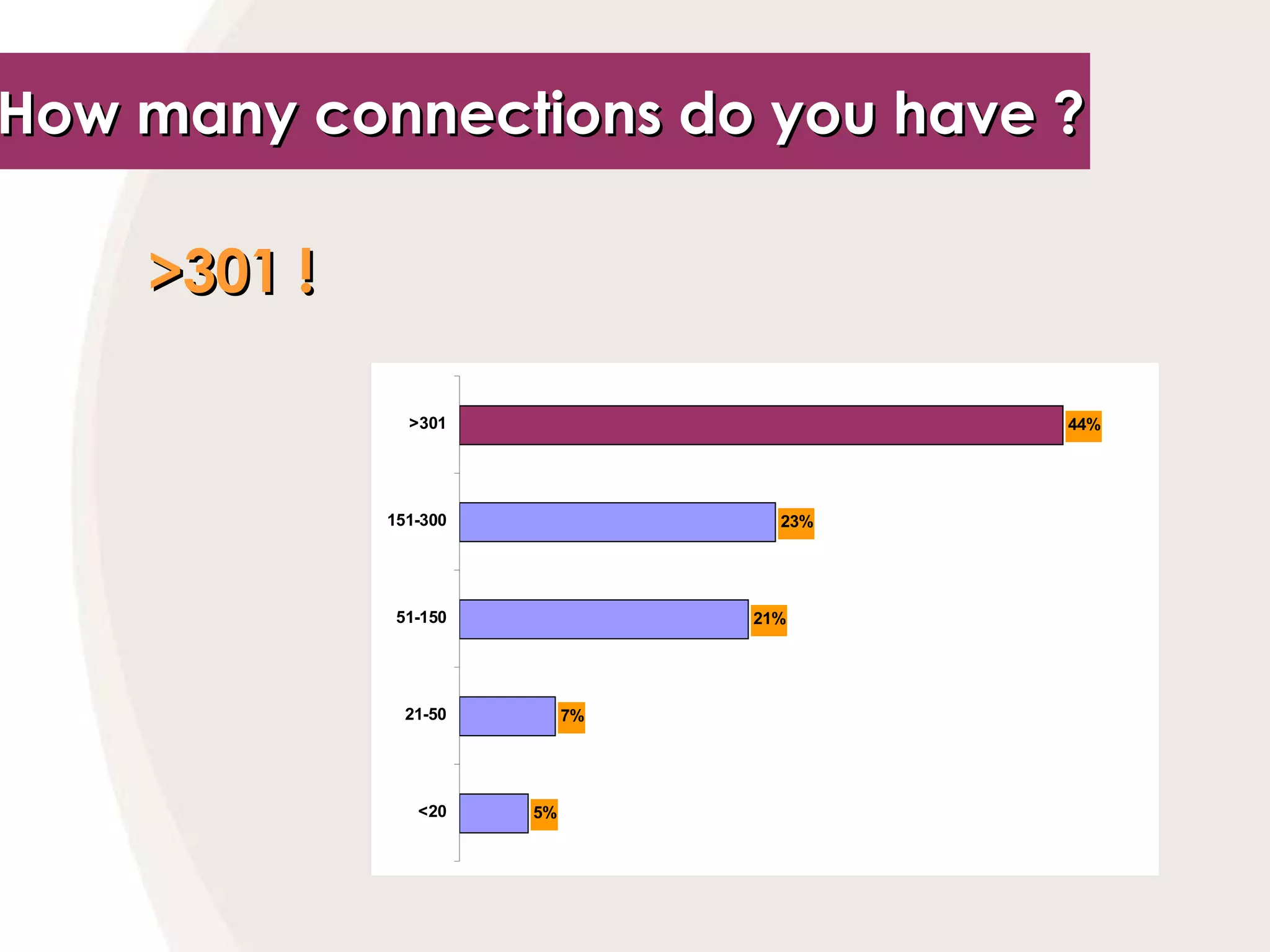 How many connections do you have ?

>301 !

>301 44%

151-300 23%

51-150 21%

21-50 7%

<20 5%